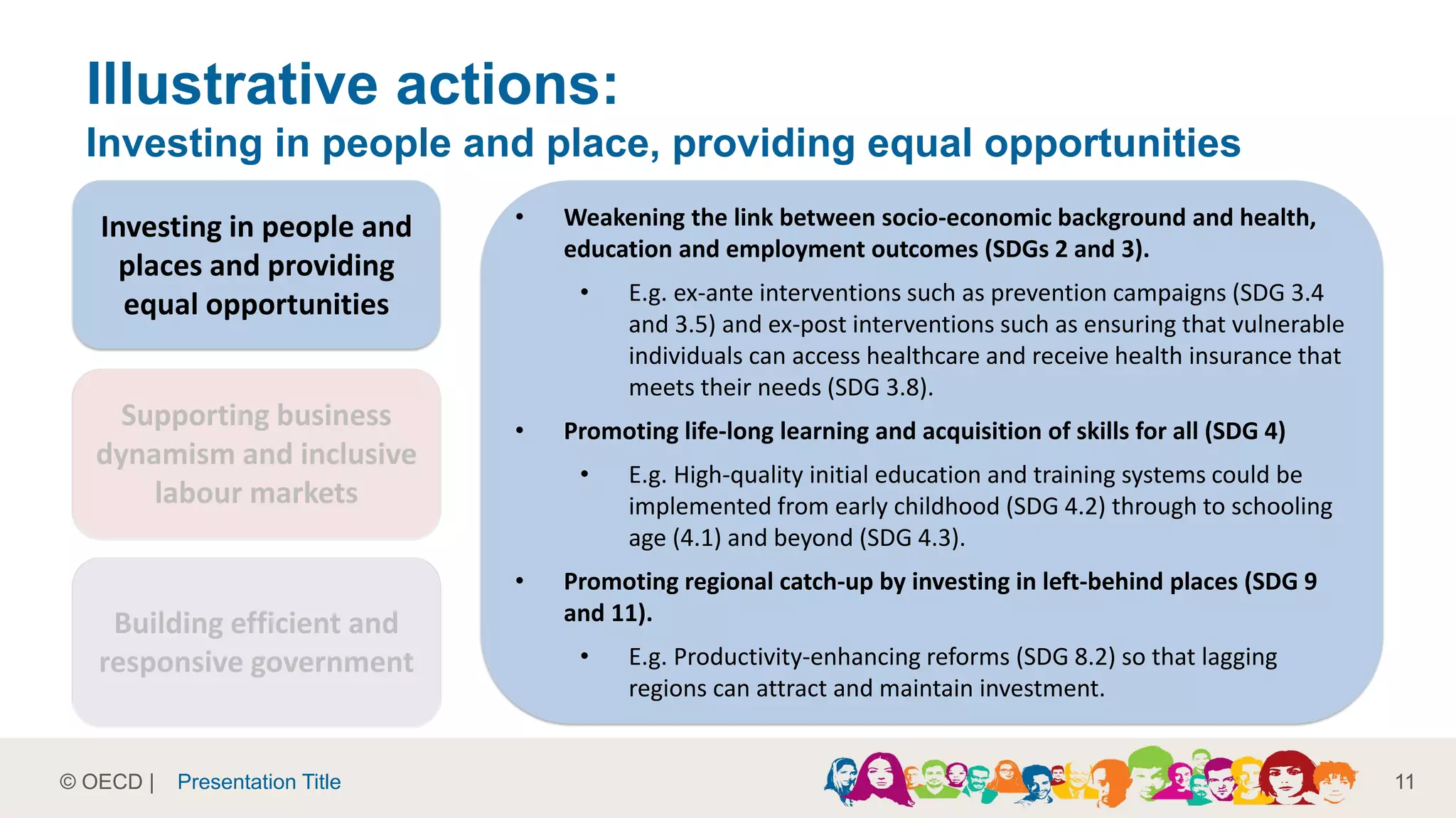 Illustrative actions:
Investing in people and place, providing equal opportunities

Investing in people and places and providing equal opportunities

Supporting business dynamism and inclusive labour markets

Building efficient and responsive government

• Weakening the link between socio-economic background and health, education and employment outcomes (SDGs 2 and 3).
  • E.g. ex-ante interventions such as prevention campaigns (SDG 3.4 and 3.5) and ex-post interventions such as ensuring that vulnerable individuals can access healthcare and receive health insurance that meets their needs (SDG 3.8).
• Promoting life-long learning and acquisition of skills for all (SDG 4)
  • E.g. High-quality initial education and training systems could be implemented from early childhood (SDG 4.2) through to schooling age (4.1) and beyond (SDG 4.3).
• Promoting regional catch-up by investing in left-behind places (SDG 9 and 11).
  • E.g. Productivity-enhancing reforms (SDG 8.2) so that lagging regions can attract and maintain investment.

© OECD | Presentation Title

11